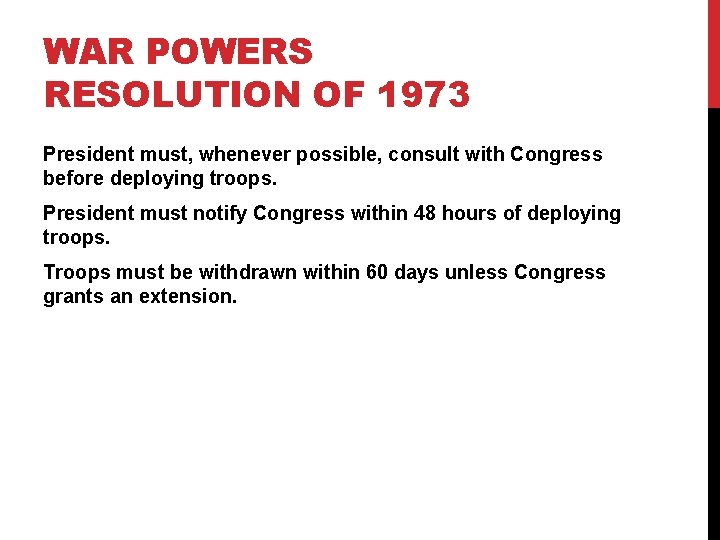 WAR POWERS RESOLUTION OF 1973

President must, whenever possible, consult with Congress before deploying troops.

President must notify Congress within 48 hours of deploying troops.

Troops must be withdrawn within 60 days unless Congress grants an extension.